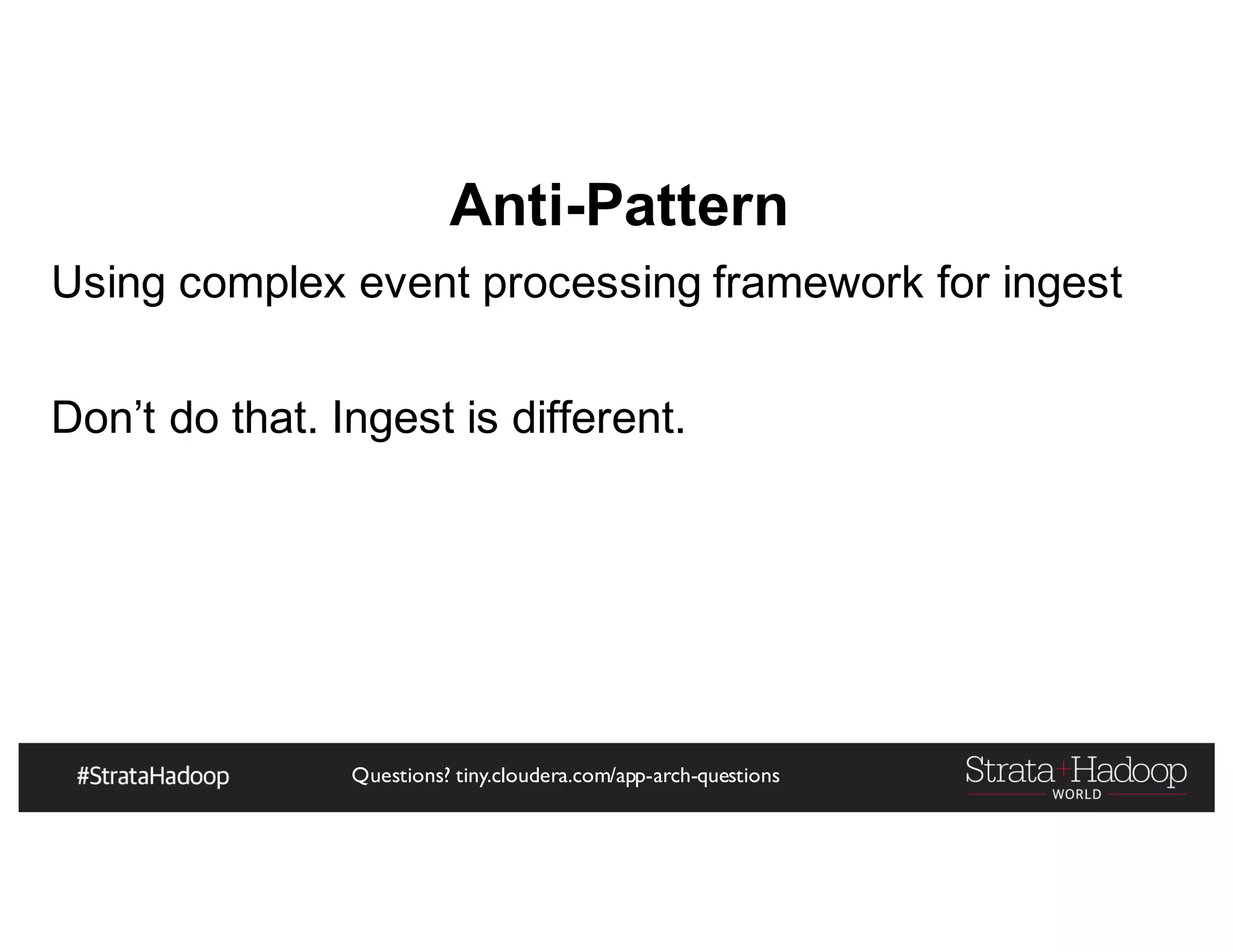 Anti-Pattern

Using complex event processing framework for ingest

Don’t do that. Ingest is different.

#StrataHadoop

Questions? tiny.cloudera.com/app-arch-questions

Strata+Hadoop WORLD